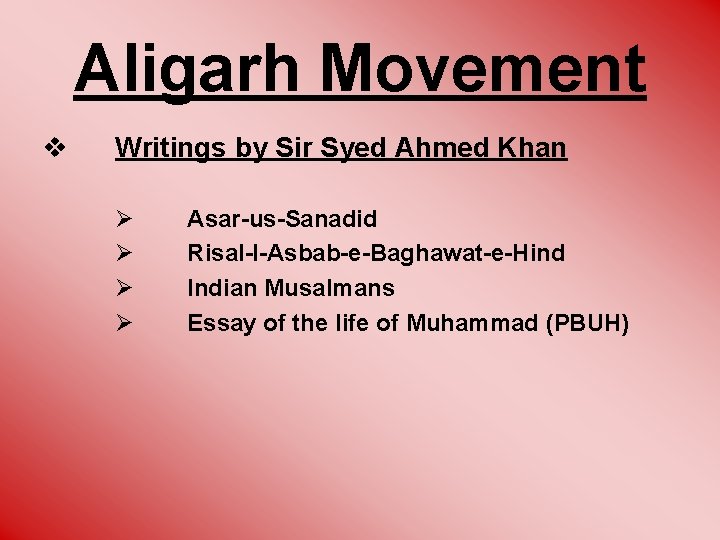 Aligarh Movement

❖ Writings by Sir Syed Ahmed Khan

➢ Asar-us-Sanadid
➢ Risal-I-Asbab-e-Baghawat-e-Hind
➢ Indian Musalmans
➢ Essay of the life of Muhammad (PBUH)